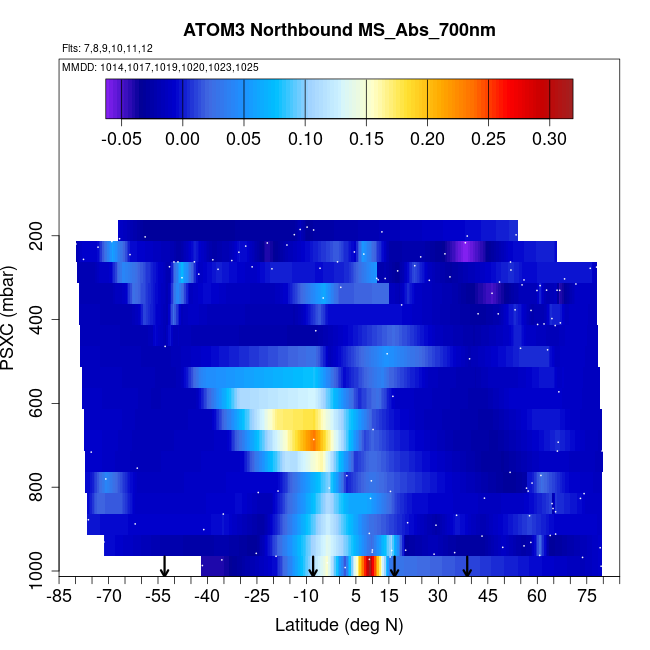 ATOM3 Northbound MS_Abs_700nm

Flts: 7,8,9,10,11,12

MMDD: 1014,1017,1019,1020,1023,1025

-0.05 0.00 0.05 0.10 0.15 0.20 0.25 0.30

PSXC (mbar)

200
400
600
800
1000

-85 -70 -55 -40 -25 -10 5 15 30 45 60 75

Latitude (deg N)